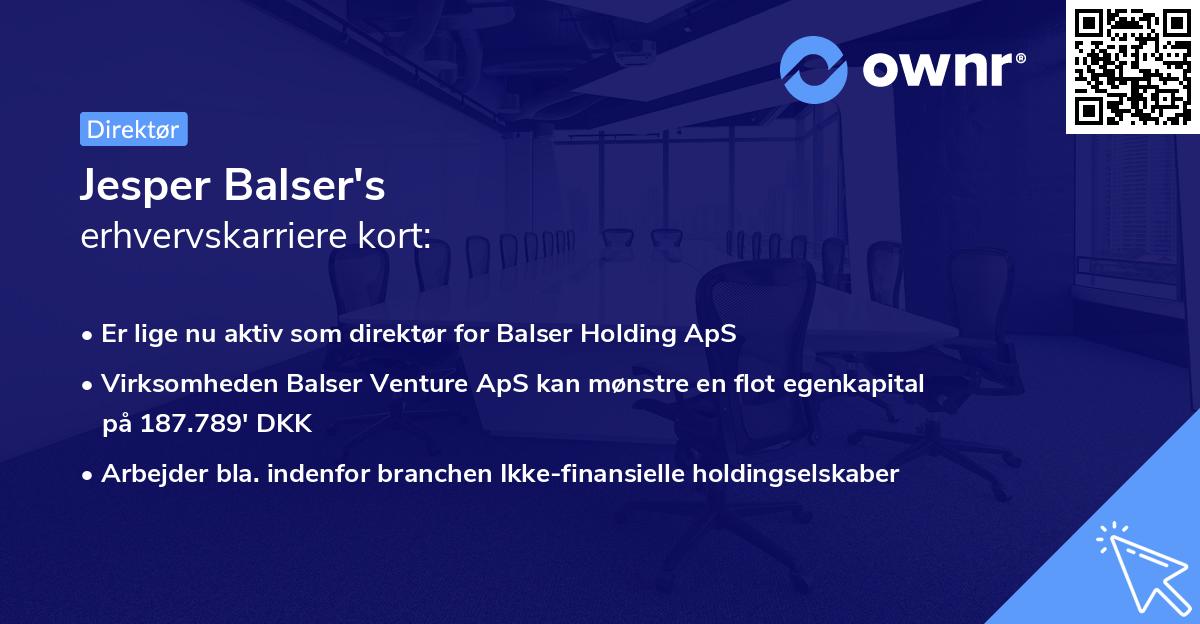 ownr®

Direktør

Jesper Balser's
erhvervskarriere kort:

• Er lige nu aktiv som direktør for Balser Holding ApS
• Virksomheden Balser Venture ApS kan mønstre en flot egenkapital på 187.789' DKK
• Arbejder bla. indenfor branchen Ikke-finansielle holdingselskaber